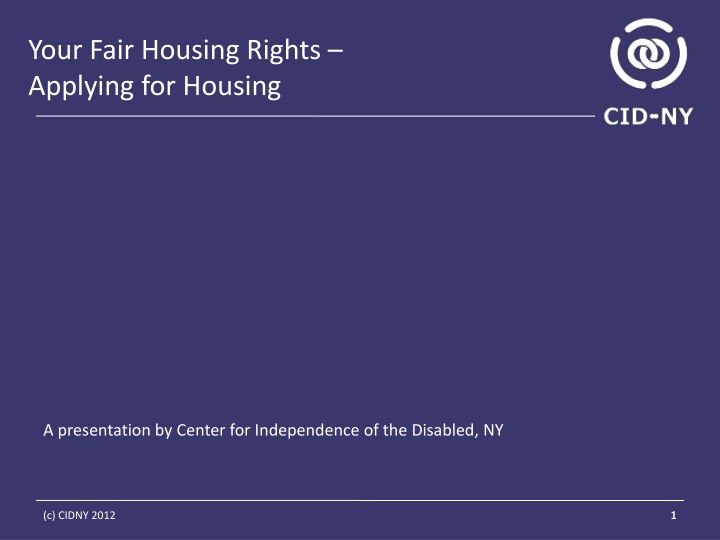 Your Fair Housing Rights – Applying for Housing

CID-NY

A presentation by Center for Independence of the Disabled, NY

(c) CIDNY 2012

1